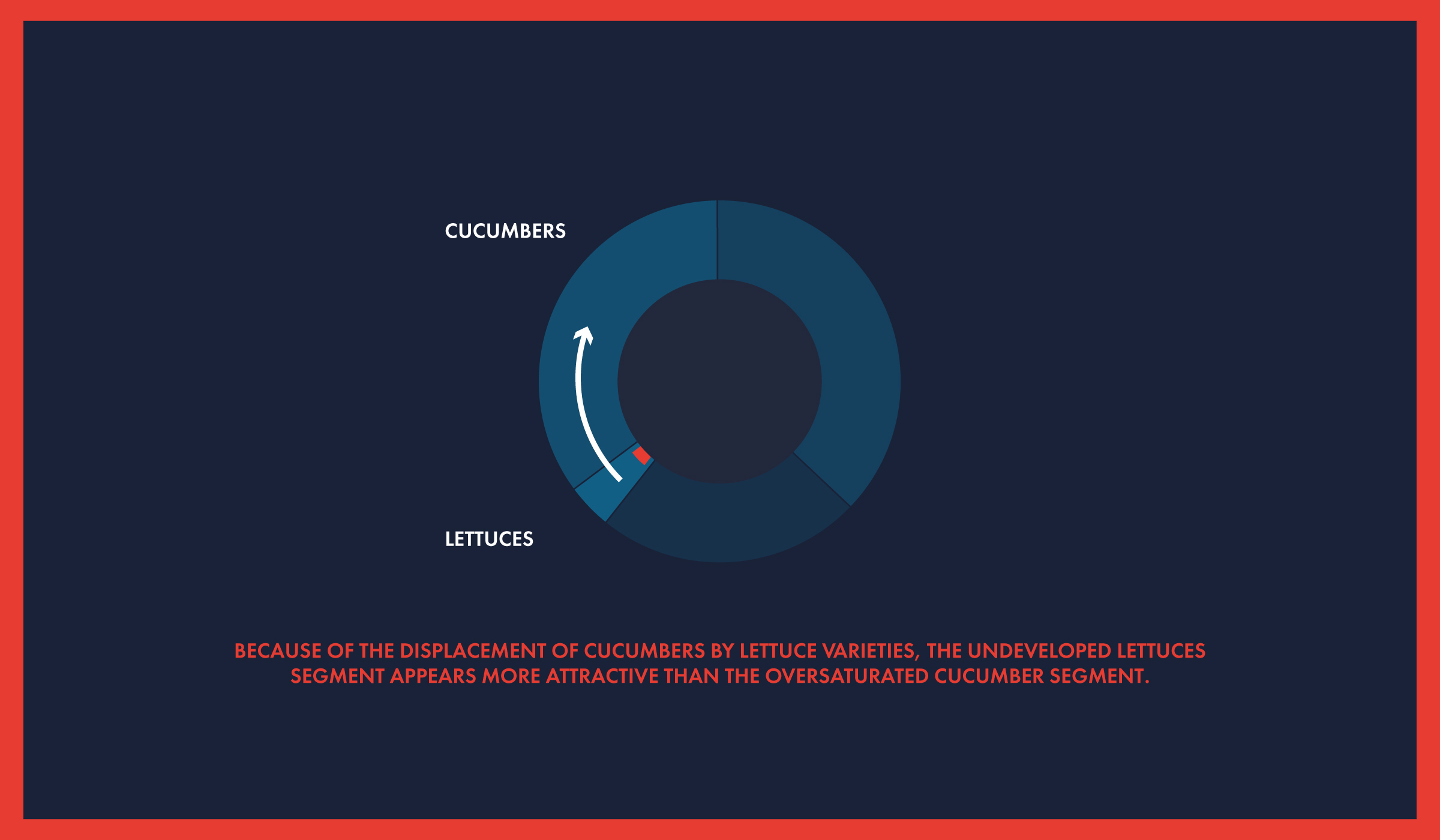 CUCUMBERS

LETTUCES

BECAUSE OF THE DISPLACEMENT OF CUCUMBERS BY LETTUCE VARIETIES, THE UNDEVELOPED LETTUCES SEGMENT APPEARS MORE ATTRACTIVE THAN THE OVERSATURATED CUCUMBER SEGMENT.